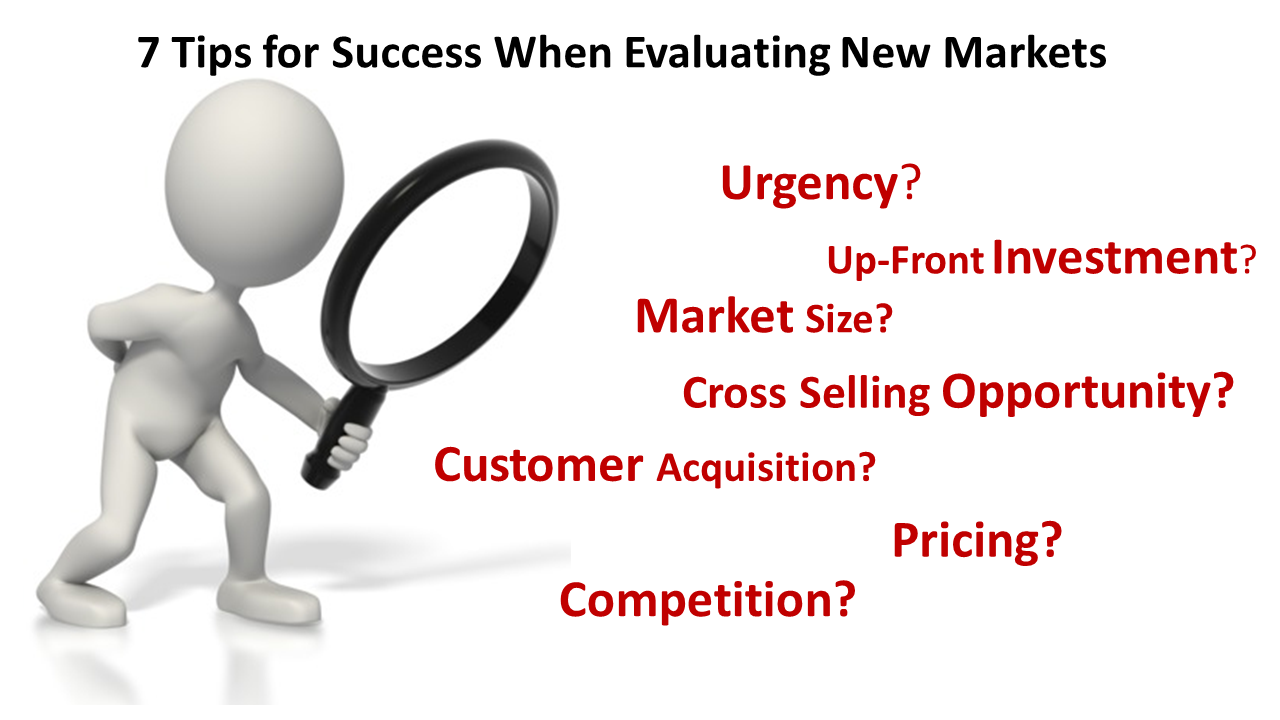 7 Tips for Success When Evaluating New Markets

Urgency?

Up-Front Investment?

Market Size?

Cross Selling Opportunity?

Customer Acquisition?

Pricing?

Competition?